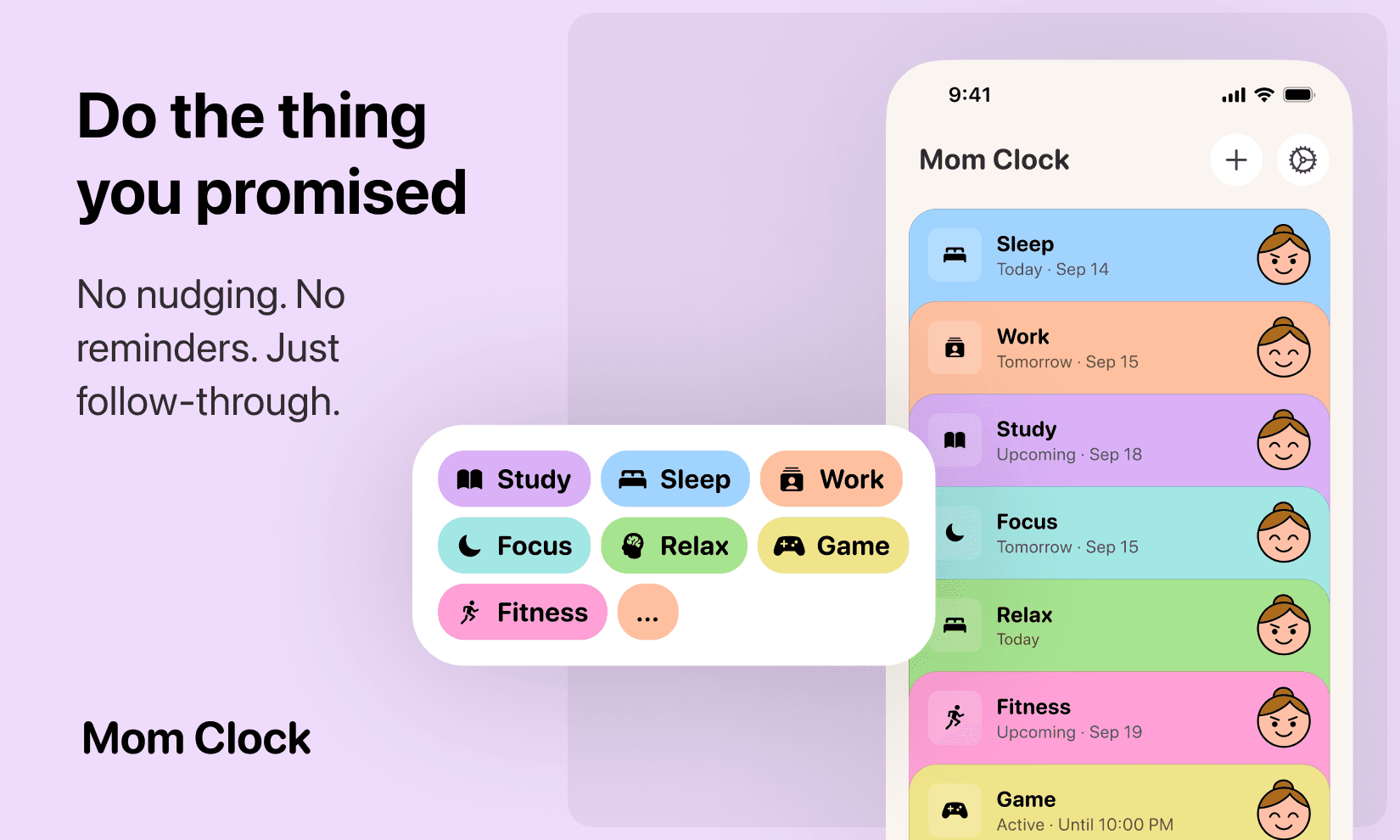 Do the thing you promised

No nudging. No reminders. Just follow-through.

Mom Clock

Study
Sleep
Work
Focus
Relax
Game
Fitness
...

9:41

Mom Clock

Sleep
Today · Sep 14

Work
Tomorrow · Sep 15

Study
Upcoming · Sep 18

Focus
Tomorrow · Sep 15

Relax
Today

Fitness
Upcoming · Sep 19

Game
Active · Until 10:00 PM